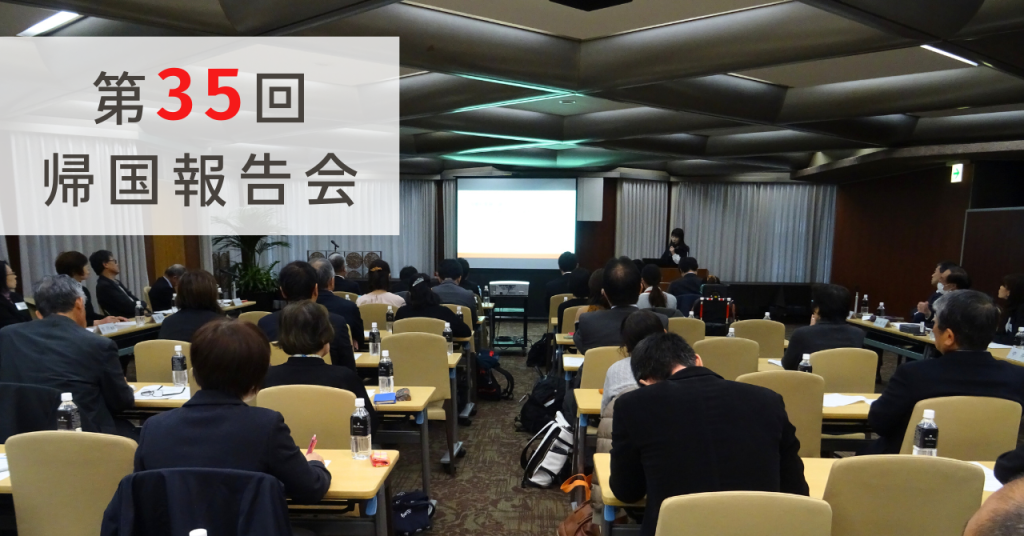 第35回
帰国報告会